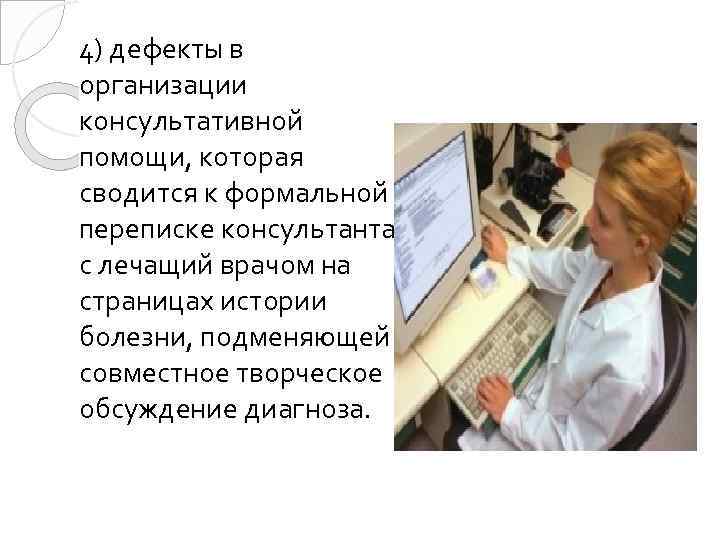 4) дефекты в организации консультативной помощи, которая сводится к формальной переписке консультанта с лечащий врачом на страницах истории болезни, подменяющей совместное творческое обсуждение диагноза.